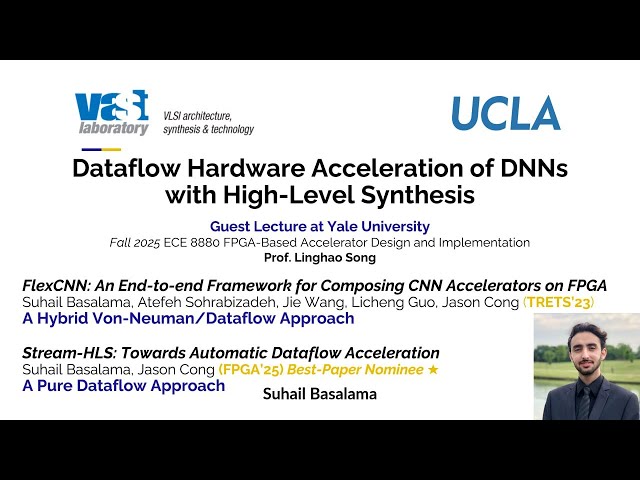 vast laboratory
VLSI architecture, synthesis & technology

UCLA

Dataflow Hardware Acceleration of DNNs with High-Level Synthesis

Guest Lecture at Yale University
Fall 2025 ECE 8880 FPGA-Based Accelerator Design and Implementation
Prof. Linghao Song

FlexCNN: An End-to-end Framework for Composing CNN Accelerators on FPGA
Suhail Basalama, Atefeh Sohrabizadeh, Jie Wang, Licheng Guo, Jason Cong (TRETS'23)
A Hybrid Von-Neuman/Dataflow Approach

Stream-HLS: Towards Automatic Dataflow Acceleration
Suhail Basalama, Jason Cong (FPGA'25) Best-Paper Nominee ★
A Pure Dataflow Approach

Suhail Basalama